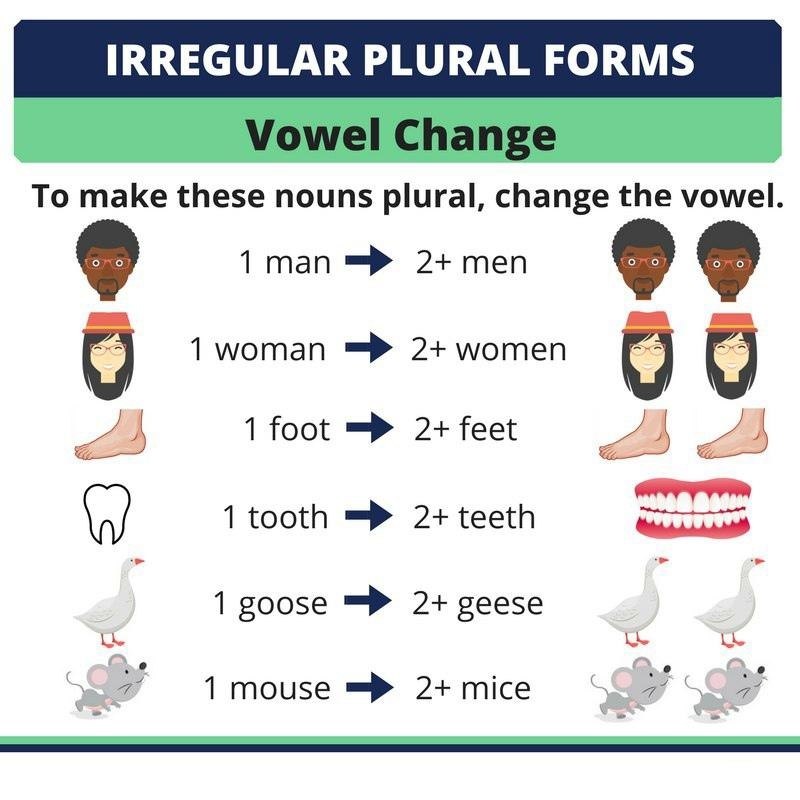 IRREGULAR PLURAL FORMS

Vowel Change

To make these nouns plural, change the vowel.

1 man → 2+ men

1 woman → 2+ women

1 foot → 2+ feet

1 tooth → 2+ teeth

1 goose → 2+ geese

1 mouse → 2+ mice